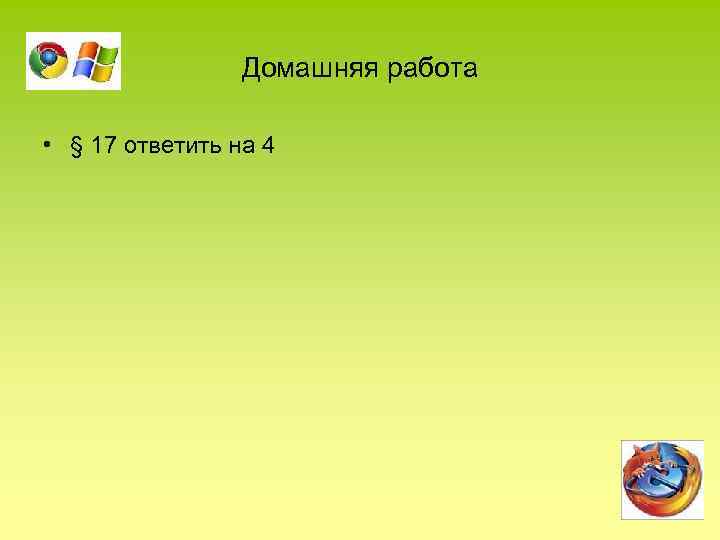 Домашняя работа

• § 17 ответить на 4